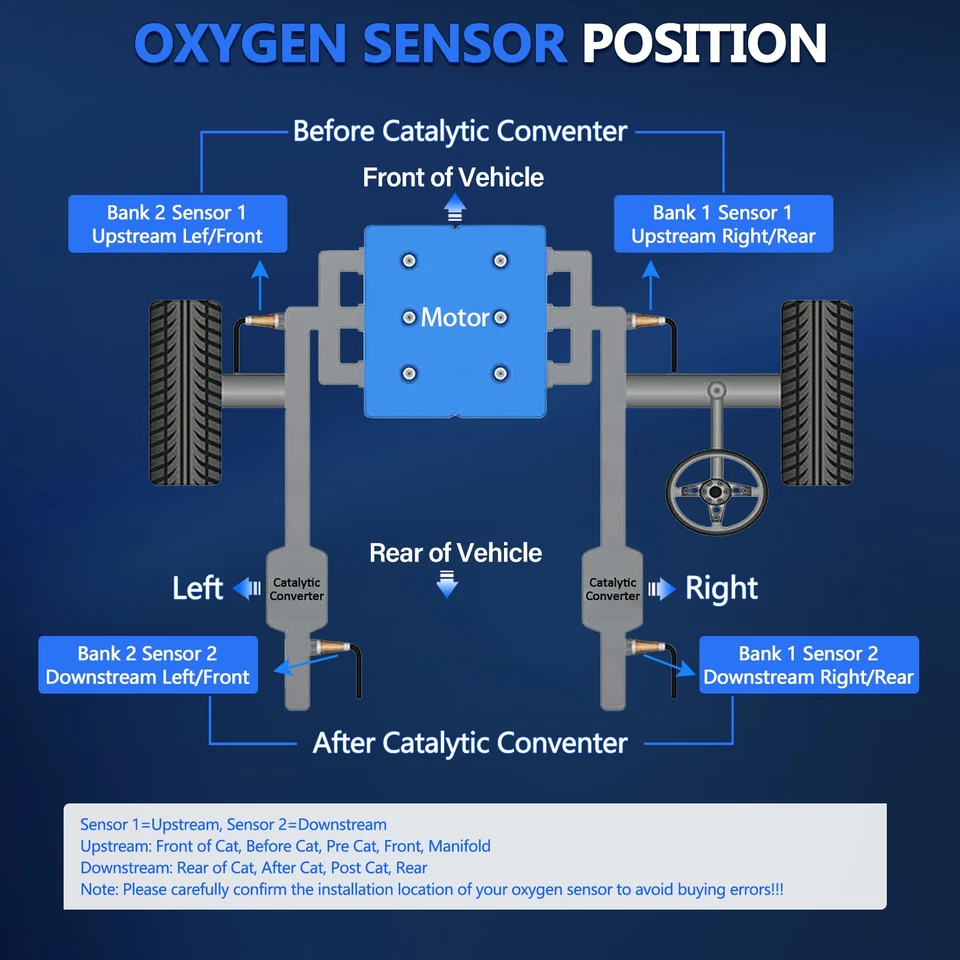 OXYGEN SENSOR POSITION

Before Catalytic Conventer

Front of Vehicle

Bank 2 Sensor 1
Upstream Lef/Front

Bank 1 Sensor 1
Upstream Right/Rear

Motor

Rear of Vehicle

Left

Catalytic Converter

Catalytic Converter

Right

Bank 2 Sensor 2
Downstream Left/Front

Bank 1 Sensor 2
Downstream Right/Rear

After Catalytic Conventer

Sensor 1=Upstream, Sensor 2=Downstream
Upstream: Front of Cat, Before Cat, Pre Cat, Front, Manifold
Downstream: Rear of Cat, After Cat, Post Cat, Rear
Note: Please carefully confirm the installation location of your oxygen sensor to avoid buying errors!!!